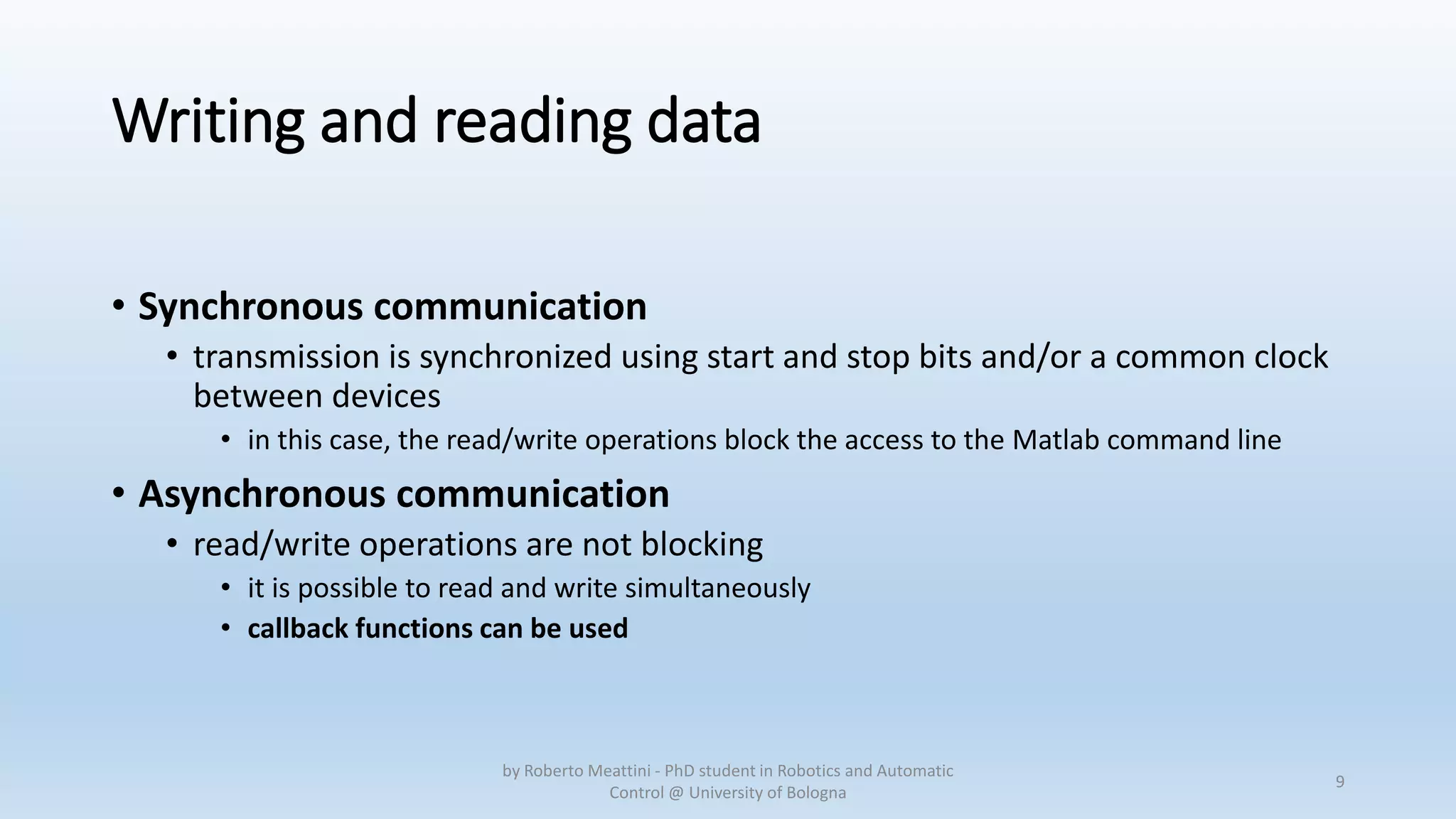 Writing and reading data

• Synchronous communication
  • transmission is synchronized using start and stop bits and/or a common clock between devices
    • in this case, the read/write operations block the access to the Matlab command line
• Asynchronous communication
  • read/write operations are not blocking
    • it is possible to read and write simultaneously
    • callback functions can be used

by Roberto Meattini - PhD student in Robotics and Automatic Control @ University of Bologna

9